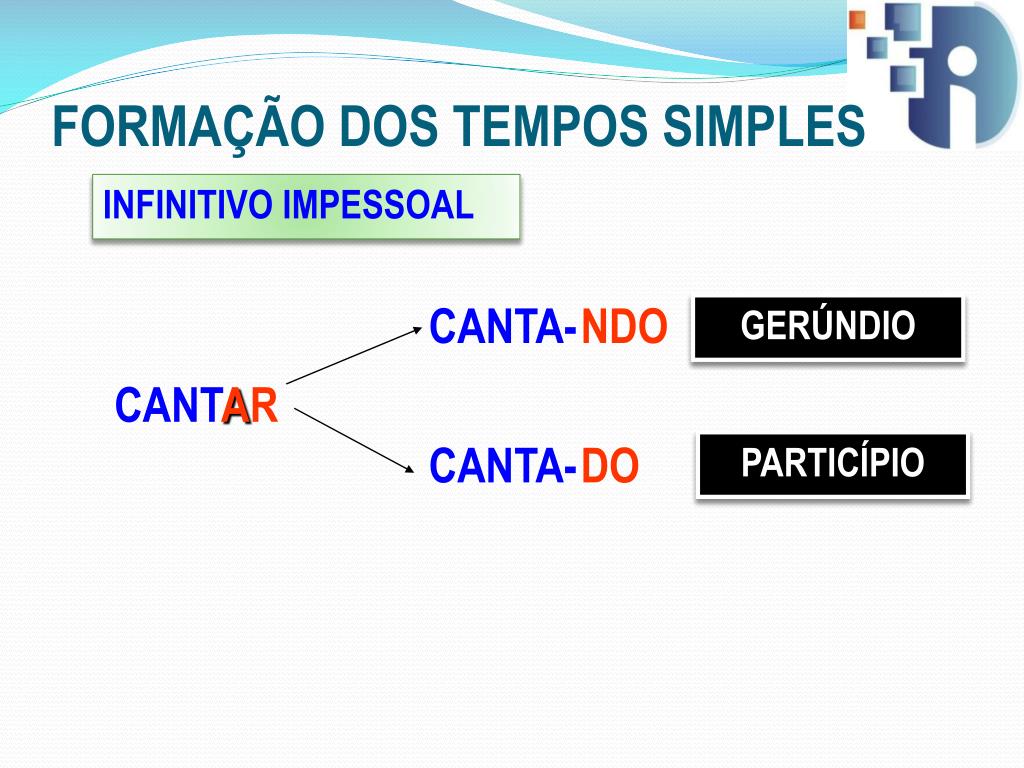 FORMAÇÃO DOS TEMPOS SIMPLES

INFINITIVO IMPESSOAL

CANTAR

CANTA- NDO

GERÚNDIO

CANTA- DO

PARTICÍPIO